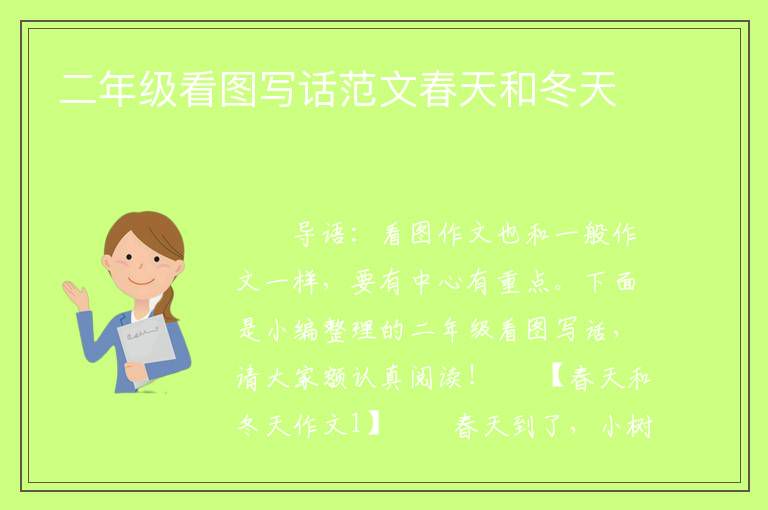 二年级看图写话范文春天和冬天

导语：看图作文也和一般作文一样，要有中心有重点。下面是小编整理的二年级看图写话，请大家额认真阅读！　　【春天和冬天作文1】　　春天到了，小树